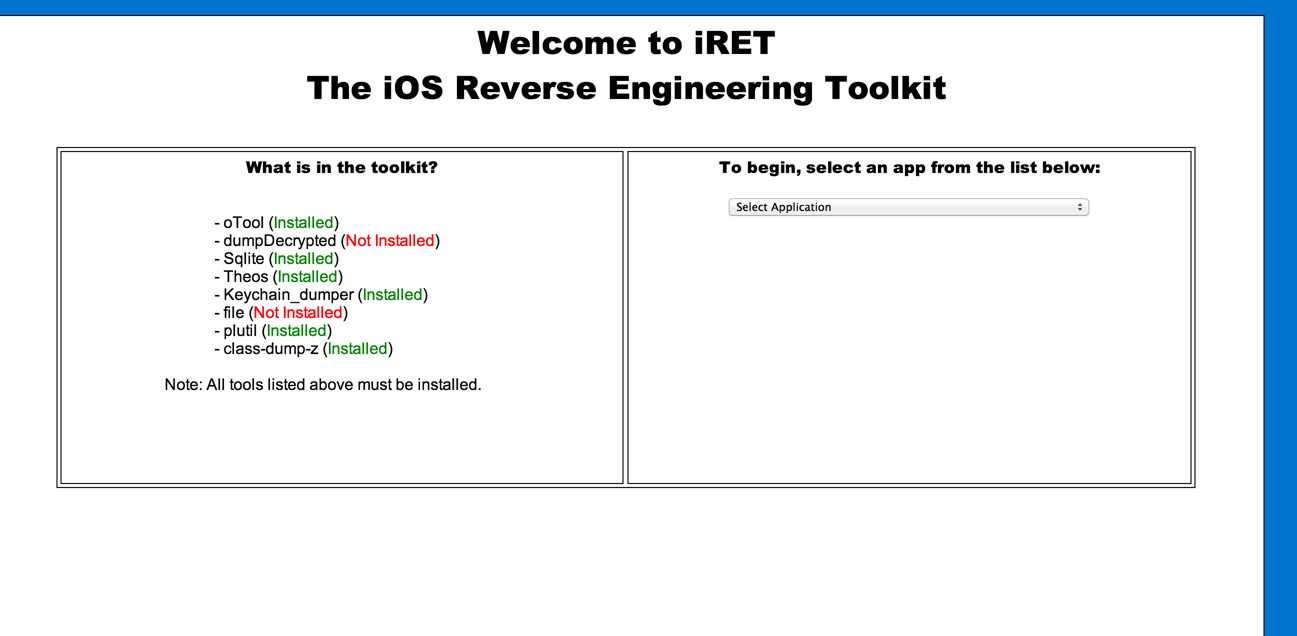 Welcome to iRET
The iOS Reverse Engineering Toolkit

What is in the toolkit?

- oTool (Installed)
- dumpDecrypted (Not Installed)
- Sqlite (Installed)
- Theos (Installed)
- Keychain_dumper (Installed)
- file (Not Installed)
- plutil (Installed)
- class-dump-z (Installed)

Note: All tools listed above must be installed.

To begin, select an app from the list below:

Select Application